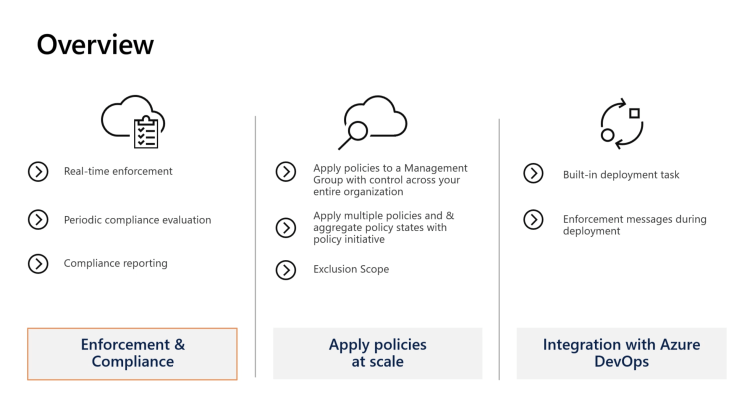 Overview

Real-time enforcement

Periodic compliance evaluation

Compliance reporting

Enforcement & Compliance

Apply policies to a Management Group with control across your entire organization

Apply multiple policies and & aggregate policy states with policy initiative

Exclusion Scope

Apply policies at scale

Built-in deployment task

Enforcement messages during deployment

Integration with Azure DevOps